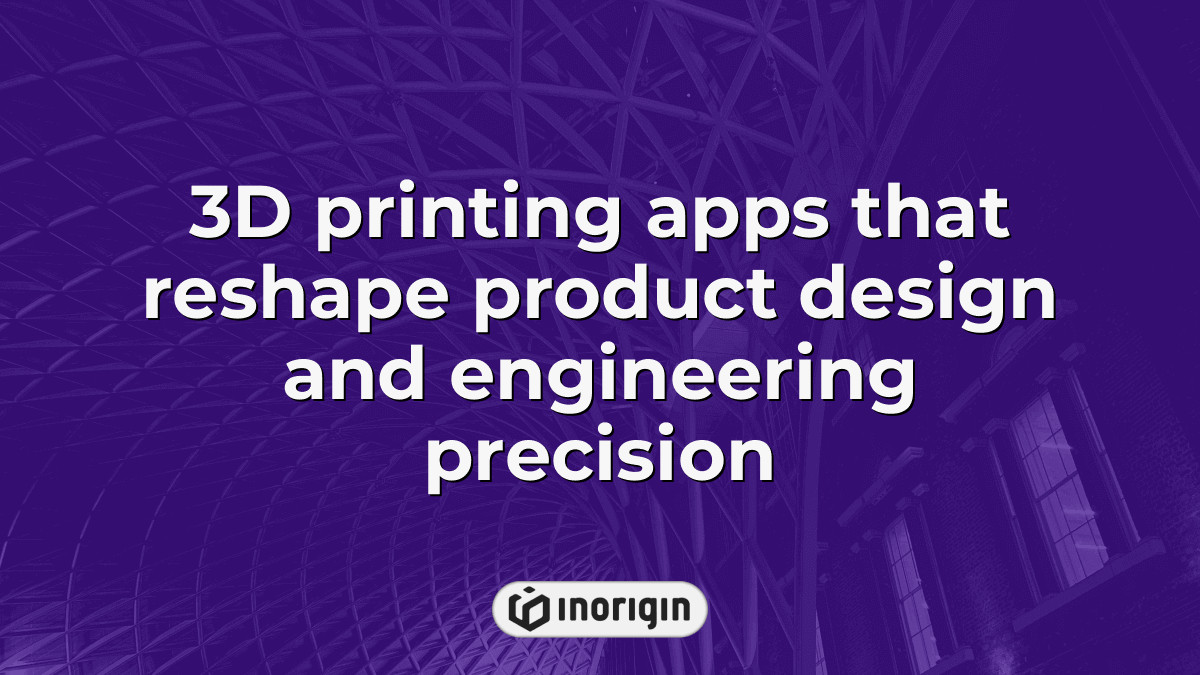 3D printing apps that reshape product design and engineering precision

INORIGIN